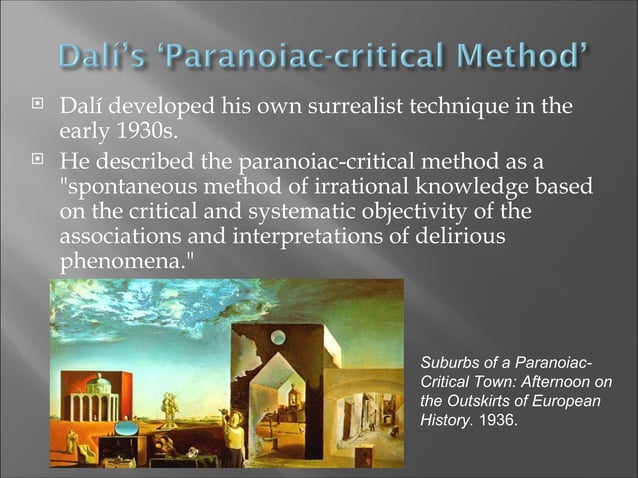 Dalí's 'Paranoiac-critical Method'

Dalí developed his own surrealist technique in the early 1930s.

He described the paranoiac-critical method as a "spontaneous method of irrational knowledge based on the critical and systematic objectivity of the associations and interpretations of delirious phenomena."

Suburbs of a Paranoiac-Critical Town: Afternoon on the Outskirts of European History. 1936.